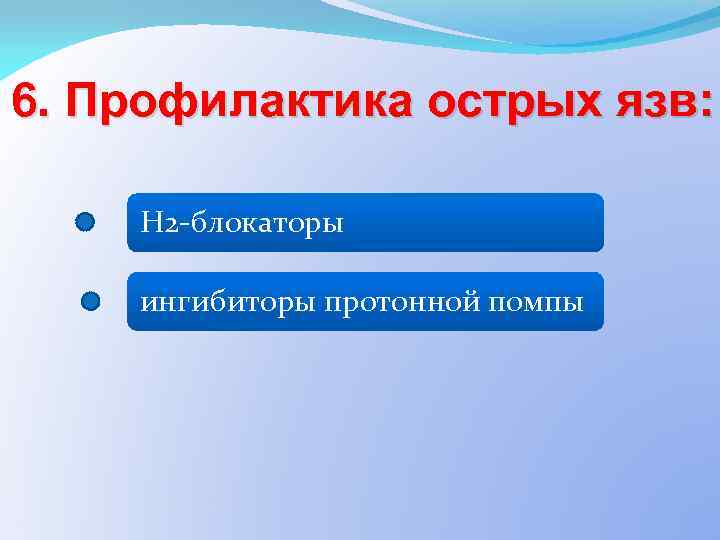 6. Профилактика острых язв:

Н2-блокаторы

ингибиторы протонной помпы